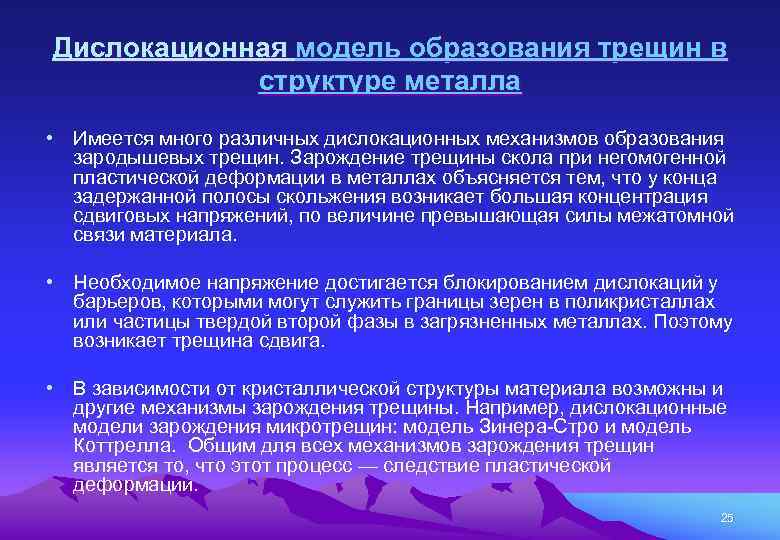 Дислокационная модель образования трещин в структуре металла

• Имеется много различных дислокационных механизмов образования зародышевых трещин. Зарождение трещины скола при негомогенной пластической деформации в металлах объясняется тем, что у конца задержанной полосы скольжения возникает большая концентрация сдвиговых напряжений, по величине превышающая силы межатомной связи материала.

• Необходимое напряжение достигается блокированием дислокаций у барьеров, которыми могут служить границы зерен в поликристаллах или частицы твердой второй фазы в загрязненных металлах. Поэтому возникает трещина сдвига.

• В зависимости от кристаллической структуры материала возможны и другие механизмы зарождения трещины. Например, дислокационные модели зарождения микротрещин: модель Зинера-Стро и модель Коттрелла. Общим для всех механизмов зарождения трещин является то, что этот процесс — следствие пластической деформации.

25